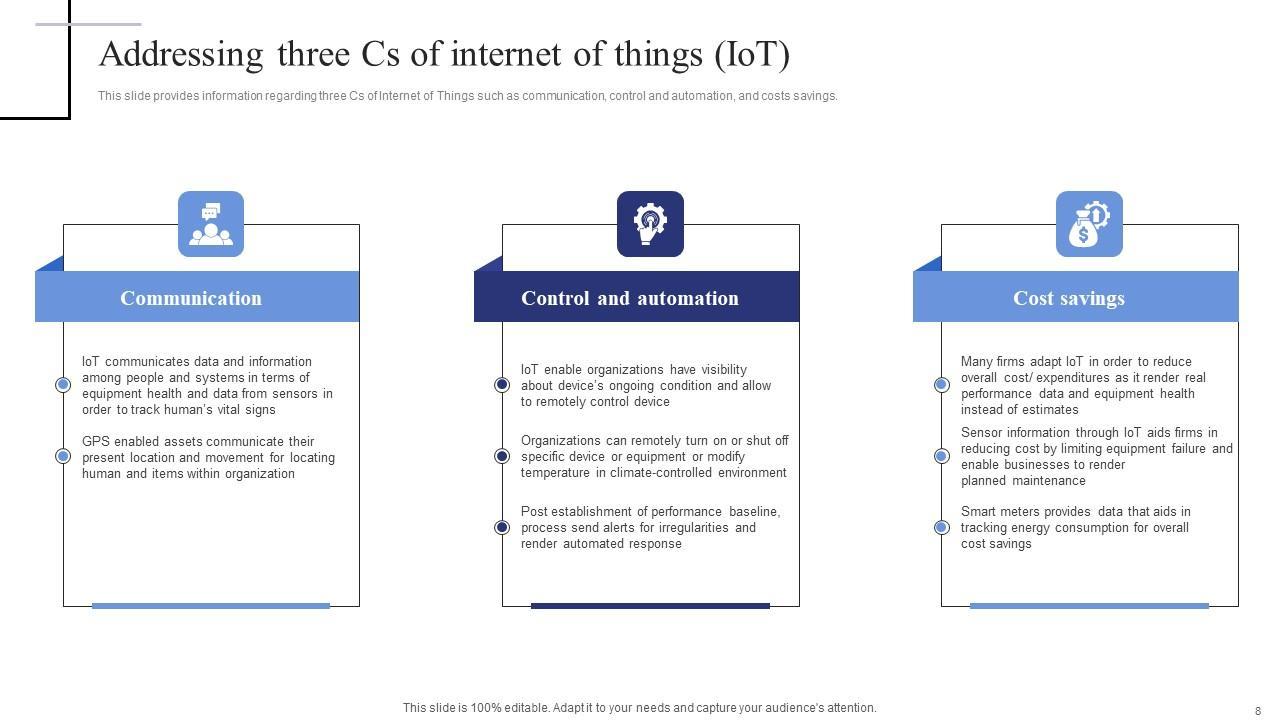 Addressing three Cs of internet of things (IoT)

This slide provides information regarding three Cs of Internet of Things such as communication, control and automation, and costs savings.

Communication

IoT communicates data and information among people and systems in terms of equipment health and data from sensors in order to track human's vital signs

GPS enabled assets communicate their present location and movement for locating human and items within organization

Control and automation

IoT enable organizations have visibility about device's ongoing condition and allow to remotely control device

Organizations can remotely turn on or shut off specific device or equipment or modify temperature in climate-controlled environment

Post establishment of performance baseline, process send alerts for irregularities and render automated response

Cost savings

Many firms adapt IoT in order to reduce overall cost/ expenditures as it render real performance data and equipment health instead of estimates

Sensor information through IoT aids firms in reducing cost by limiting equipment failure and enable businesses to render planned maintenance

Smart meters provides data that aids in tracking energy consumption for overall cost savings

This slide is 100% editable. Adapt it to your needs and capture your audience's attention.

8